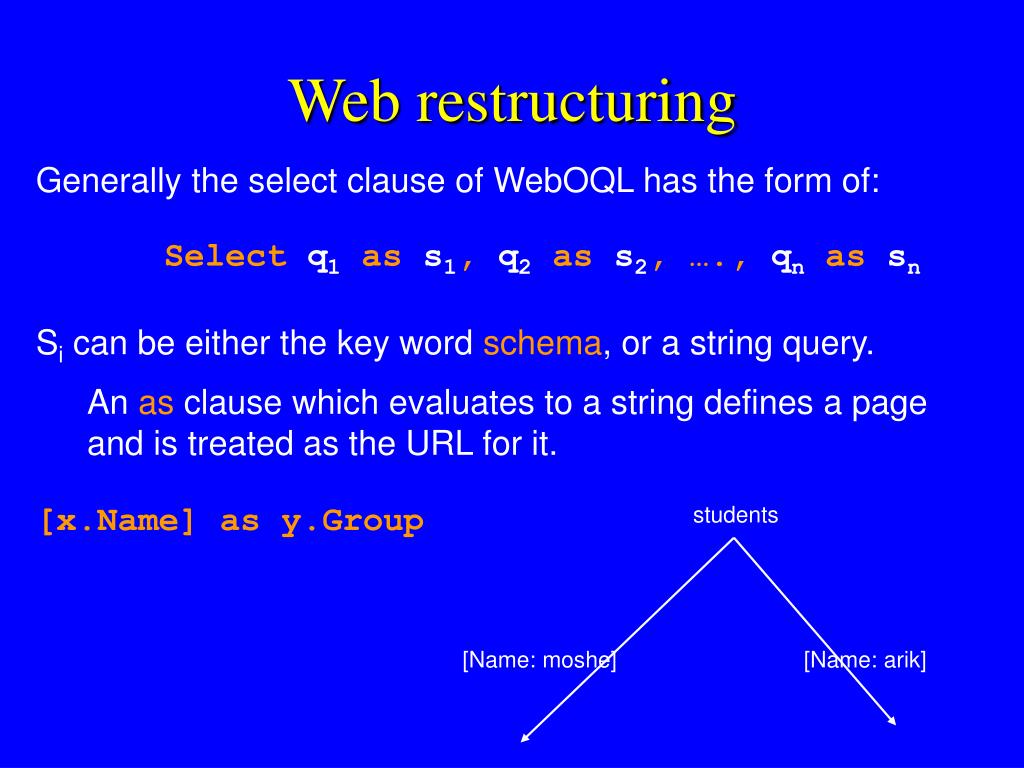 Web restructuring

Generally the select clause of WebOQL has the form of:

Select $q_1$ as $s_1$, $q_2$ as $s_2$, …., $q_n$ as $s_n$

$S_i$ can be either the key word schema, or a string query.

An as clause which evaluates to a string defines a page and is treated as the URL for it.

[x.Name] as y.Group

students

[Name: moshe]

[Name: arik]